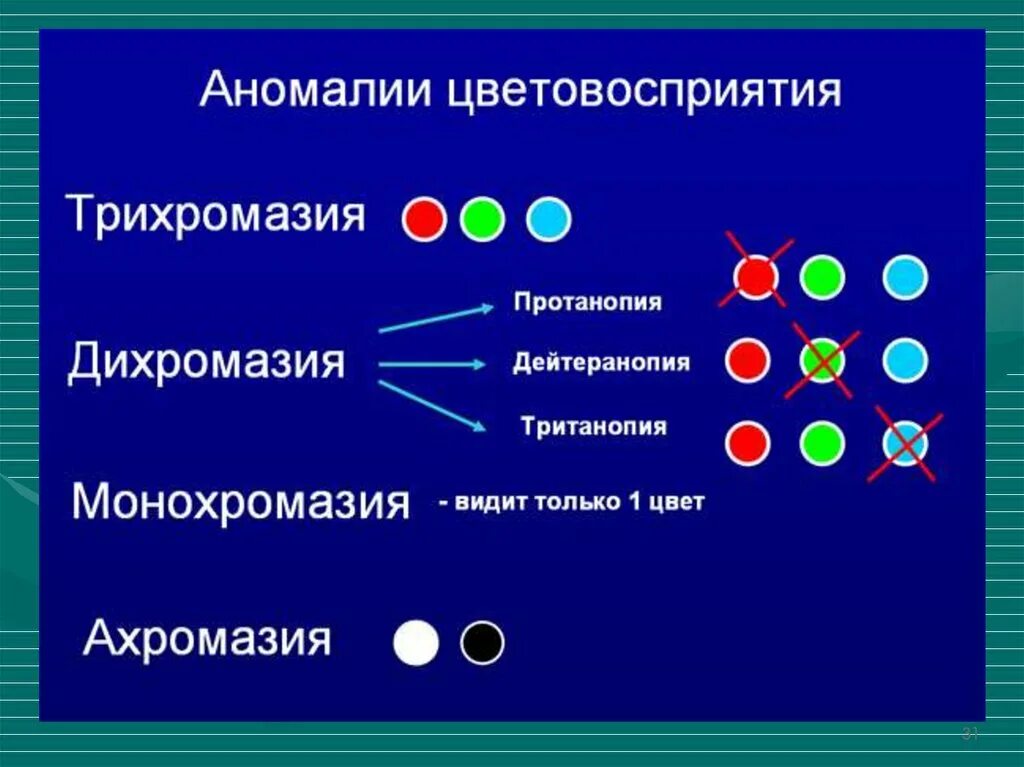 Аномалии цветовосприятия

Трихромазия

Дихромазия

Протанопия

Дейтеранопия

Тританопия

Монохромазия - видит только 1 цвет

Ахромазия

31